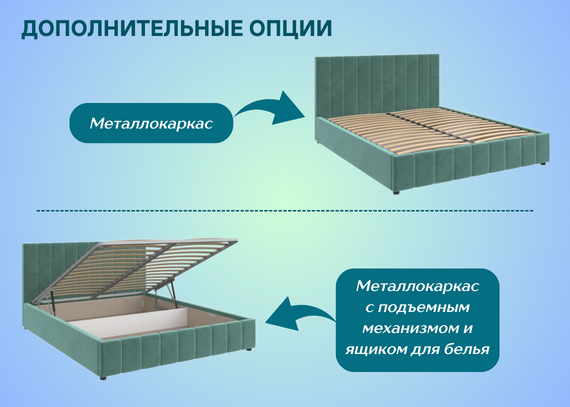 ДОПОЛНИТЕЛЬНЫЕ ОПЦИИ

Металлокаркас

Металлокаркас с подъемным механизмом и ящиком для белья